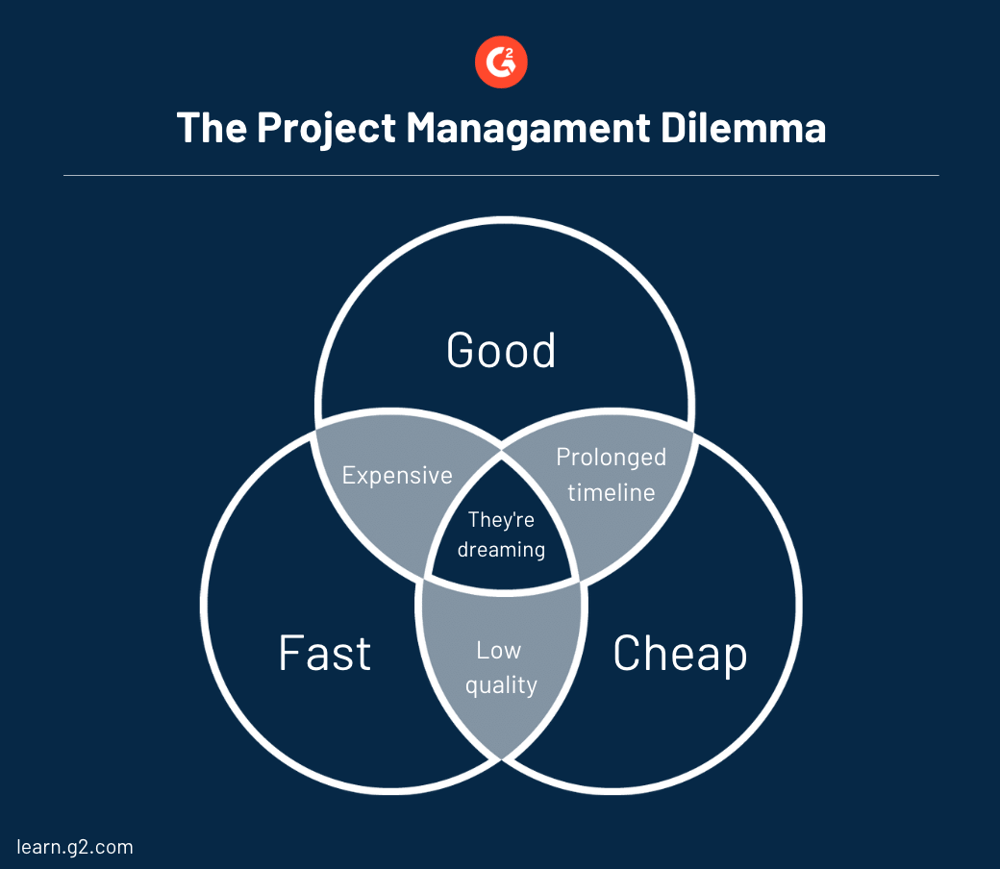 G2

The Project Managament Dilemma

Good

Expensive

Prolonged timeline

They're dreaming

Fast

Low quality

Cheap

learn.g2.com